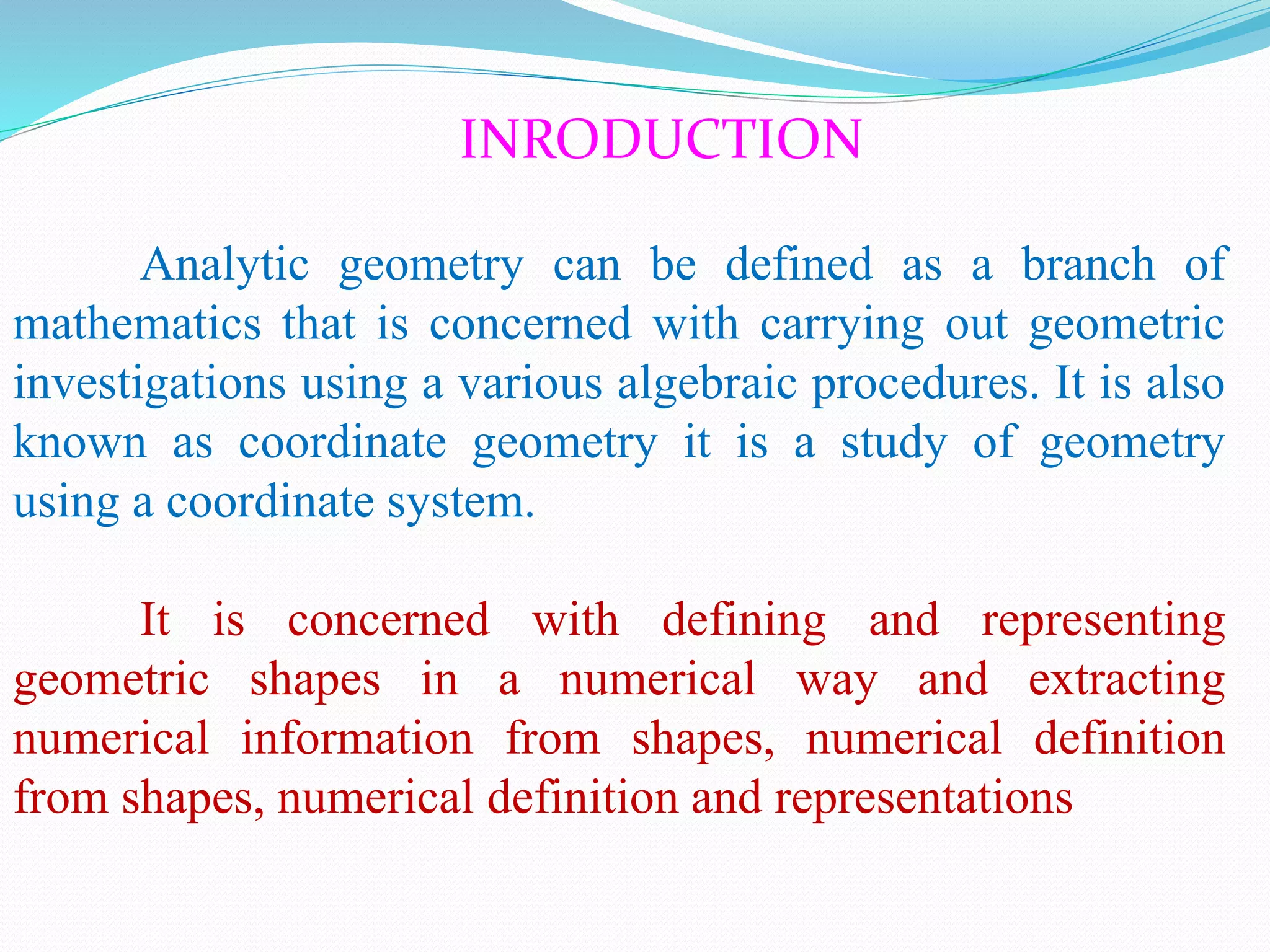 INRODUCTION

Analytic geometry can be defined as a branch of mathematics that is concerned with carrying out geometric investigations using a various algebraic procedures. It is also known as coordinate geometry it is a study of geometry using a coordinate system.

It is concerned with defining and representing geometric shapes in a numerical way and extracting numerical information from shapes, numerical definition from shapes, numerical definition and representations